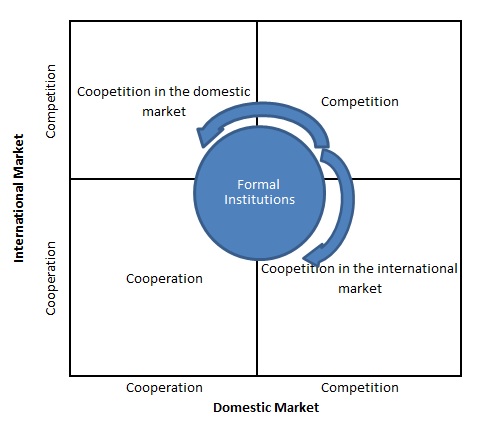 International Market

Competition

Cooperation

Coopetition in the domestic market

Competition

Formal Institutions

Cooperation

Coopetition in the international market

Cooperation

Competition

Domestic Market